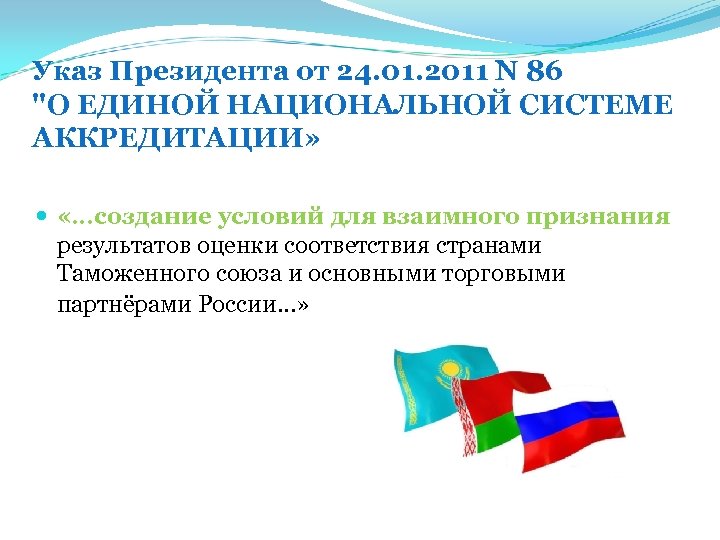 Указ Президента от 24.01.2011 N 86 "О ЕДИНОЙ НАЦИОНАЛЬНОЙ СИСТЕМЕ АККРЕДИТАЦИИ»

«…создание условий для взаимного признания результатов оценки соответствия странами Таможенного союза и основными торговыми партнёрами России…»